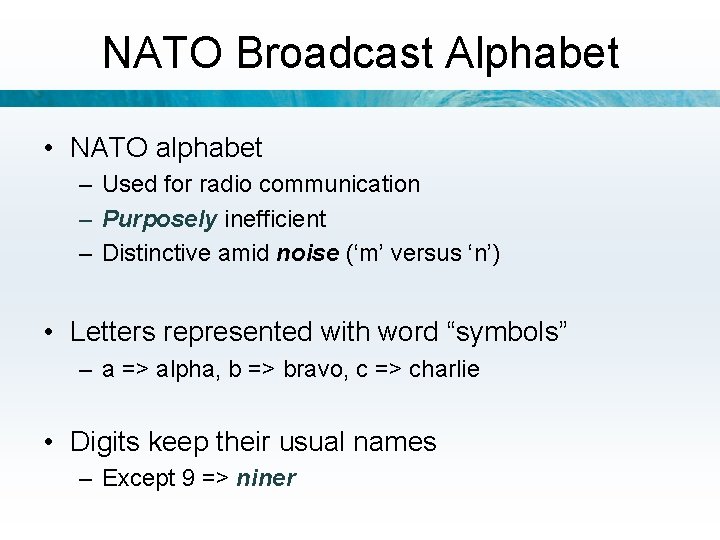 NATO Broadcast Alphabet

• NATO alphabet
– Used for radio communication
– Purposely inefficient
– Distinctive amid noise (‘m’ versus ‘n’)

• Letters represented with word “symbols”
– a => alpha, b => bravo, c => charlie

• Digits keep their usual names
– Except 9 => niner